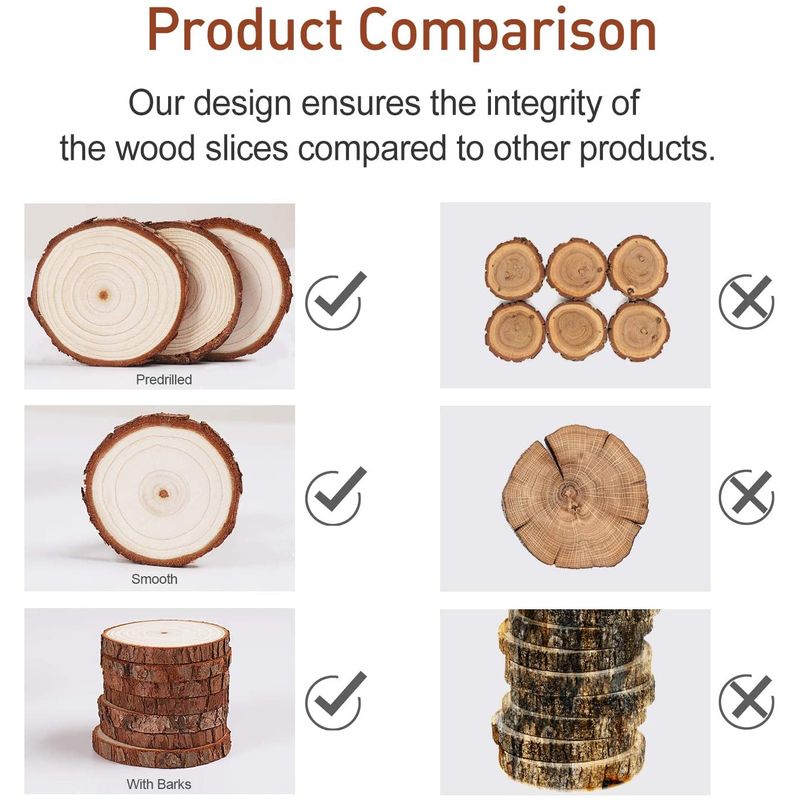 Product Comparison

Our design ensures the integrity of the wood slices compared to other products.

Predrilled

Smooth

With Barks